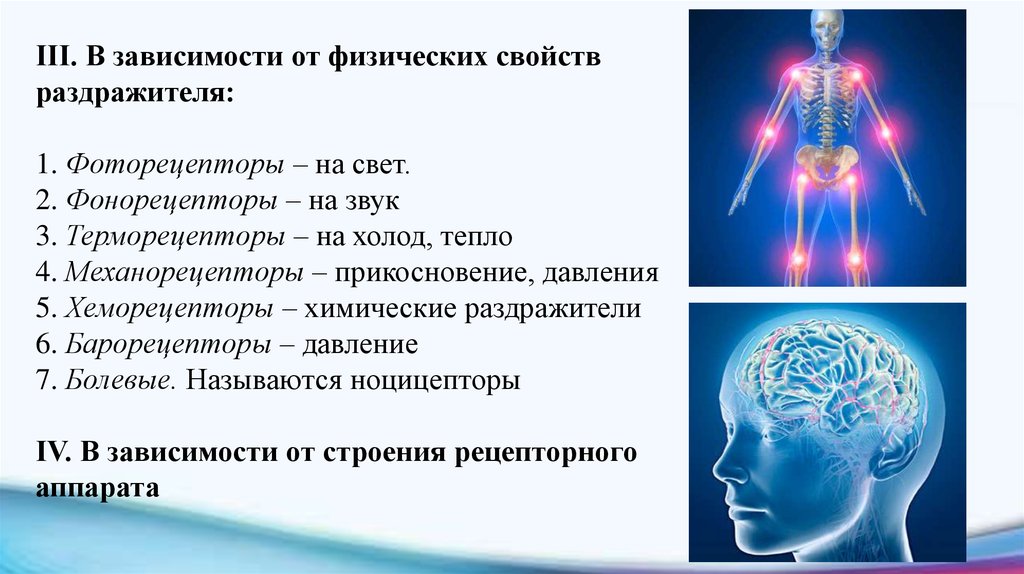 III. В зависимости от физических свойств раздражителя:

1. Фоторецепторы – на свет.
2. Фонорецепторы – на звук
3. Терморецепторы – на холод, тепло
4. Механорецепторы – прикосновение, давления
5. Хеморецепторы – химические раздражители
6. Барорецепторы – давление
7. Болевые. Называются ноцицепторы

IV. В зависимости от строения рецепторного аппарата